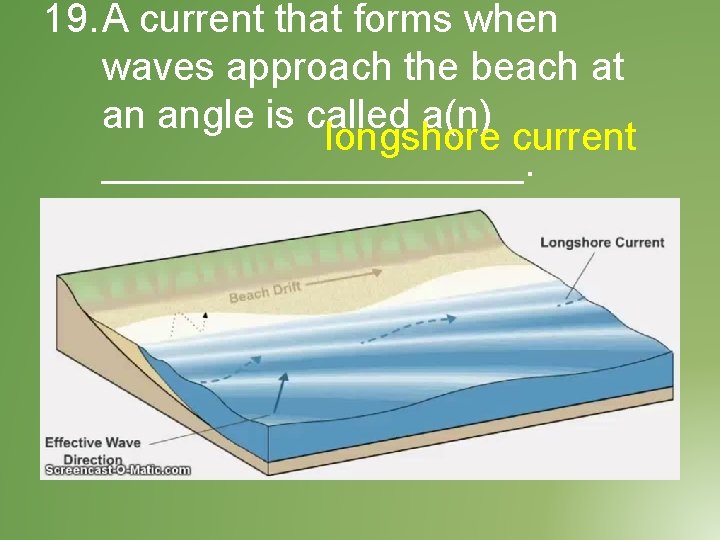 19. A current that forms when waves approach the beach at an angle is called a(n) longshore current ____________________.

Longshore Current

Beach Drift

Effective Wave Direction

Screencast-O-Matic.com